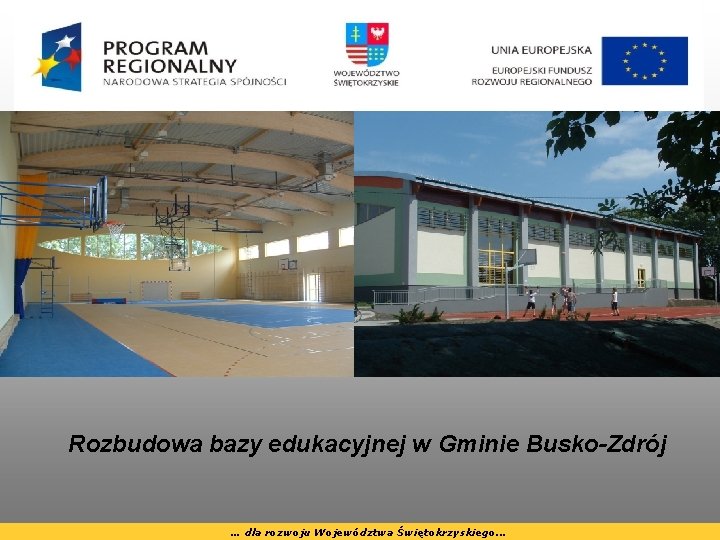 PROGRAM REGIONALNY
NARODOWA STRATEGIA SPÓJNOŚCI

WOJEWÓDZTWO ŚWIĘTOKRZYSKIE

UNIA EUROPEJSKA
EUROPEJSKI FUNDUSZ ROZWOJU REGIONALNEGO

Rozbudowa bazy edukacyjnej w Gminie Busko-Zdrój

... dla rozwoju Województwa Świętokrzyskiego...